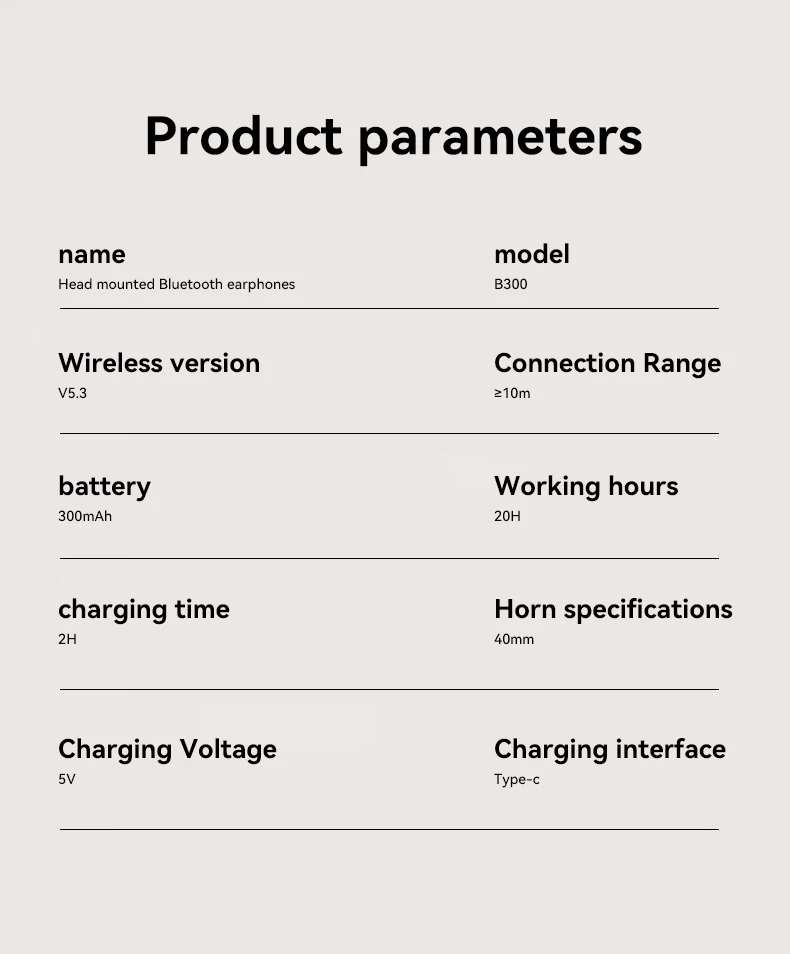 Product parameters

name
Head mounted Bluetooth earphones

model
B300

Wireless version
V5.3

Connection Range
≥10m

battery
300mAh

Working hours
20H

charging time
2H

Horn specifications
40mm

Charging Voltage
5V

Charging interface
Type-c